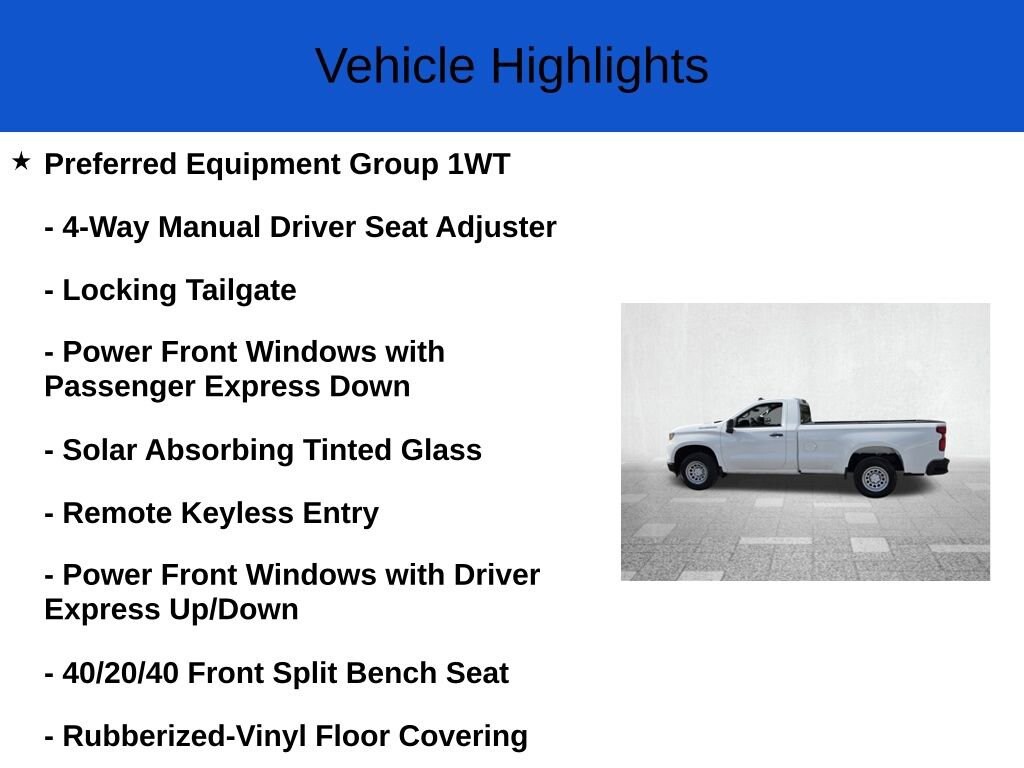 Vehicle Highlights

★ Preferred Equipment Group 1WT

- 4-Way Manual Driver Seat Adjuster

- Locking Tailgate

- Power Front Windows with Passenger Express Down

- Solar Absorbing Tinted Glass

- Remote Keyless Entry

- Power Front Windows with Driver Express Up/Down

- 40/20/40 Front Split Bench Seat

- Rubberized-Vinyl Floor Covering